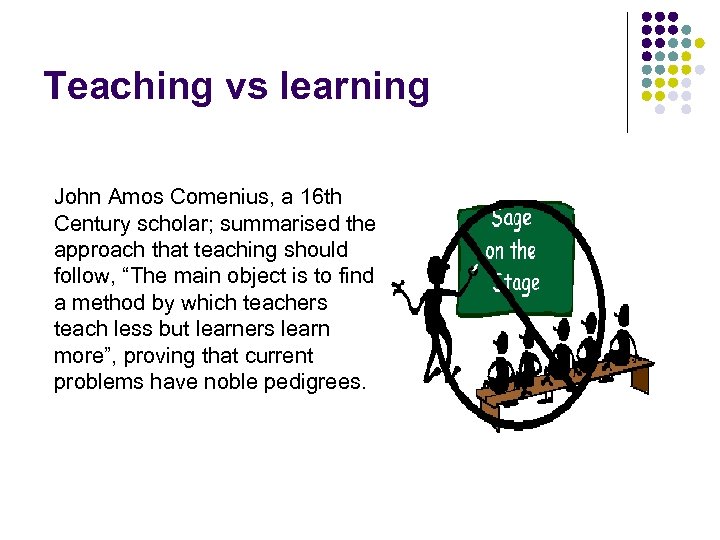 Teaching vs learning

John Amos Comenius, a 16th Century scholar; summarised the approach that teaching should follow, “The main object is to find a method by which teachers teach less but learners learn more”, proving that current problems have noble pedigrees.

Sage on the Stage